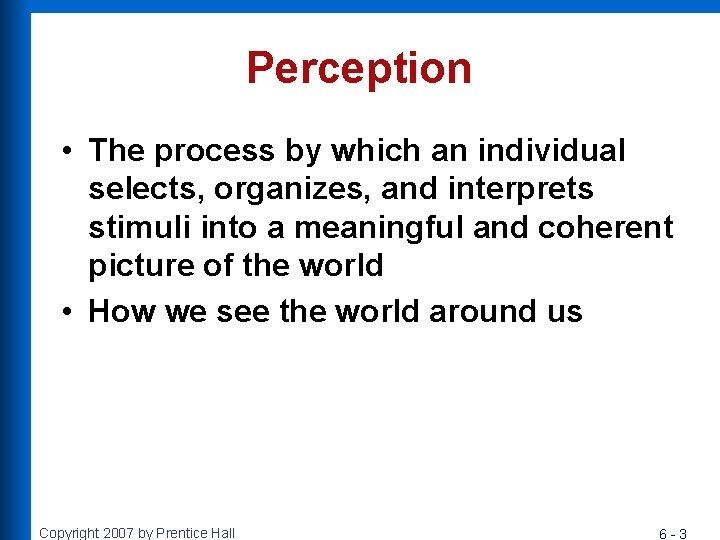 Perception

• The process by which an individual selects, organizes, and interprets stimuli into a meaningful and coherent picture of the world

• How we see the world around us

Copyright 2007 by Prentice Hall

6 - 3